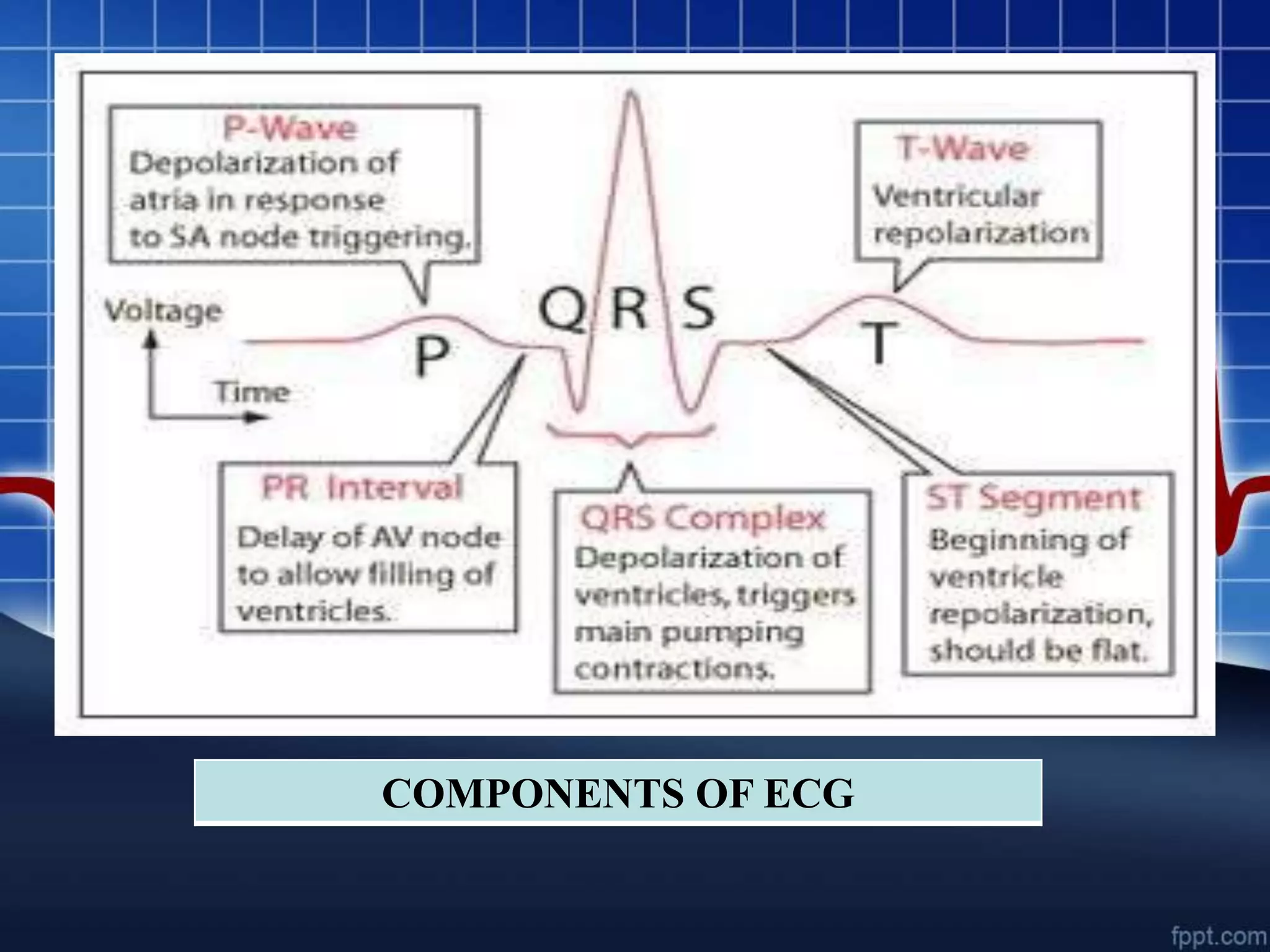 P-Wave
Depolarization of atria in response to SA node triggering.

T-Wave
Ventricular repolarization

Voltage

Time

P

Q R S

T

PR Interval
Delay of AV node to allow filling of ventricles.

QRS Complex
Depolarization of ventricles, triggers main pumping contractions.

ST Segment
Beginning of ventricle repolarization, should be flat.

COMPONENTS OF ECG

fppt.com